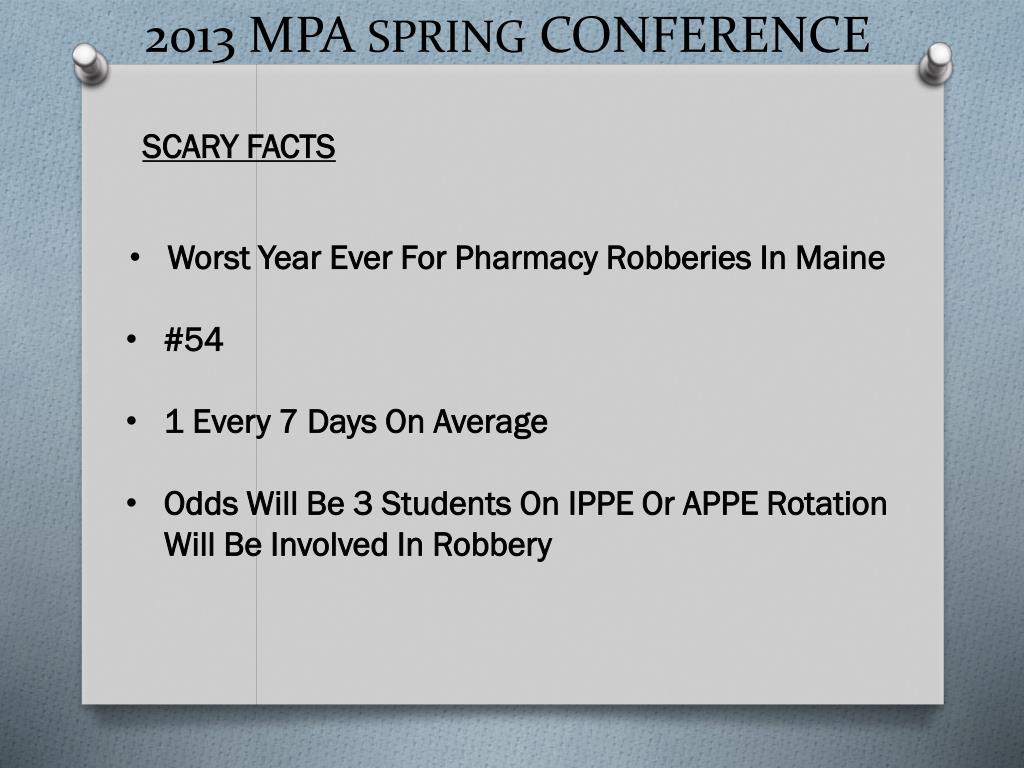 2013 MPA SPRING CONFERENCE

SCARY FACTS

• Worst Year Ever For Pharmacy Robberies In Maine

• #54

• 1 Every 7 Days On Average

• Odds Will Be 3 Students On IPPE Or APPE Rotation Will Be Involved In Robbery